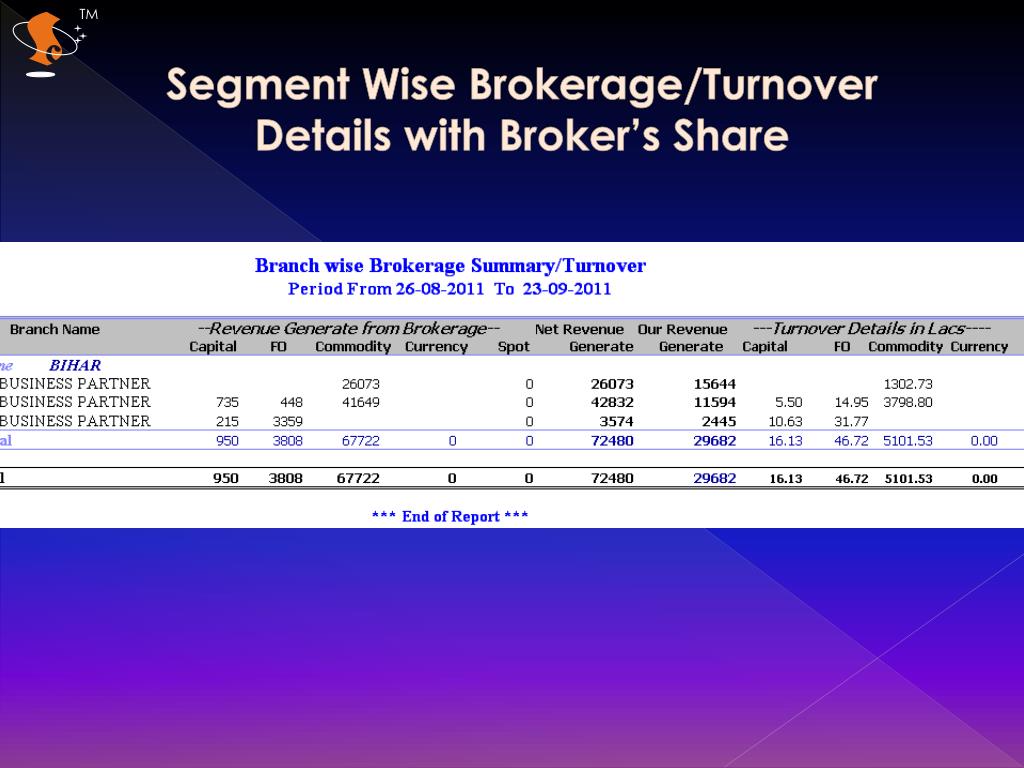 TM

Segment Wise Brokerage/Turnover Details with Broker's Share

Branch wise Brokerage Summary/Turnover
Period From 26-08-2011 To 23-09-2011

| Branch Name | --Revenue Generate from Brokerage-- Capital | FO | Commodity | Currency | Spot | Net Revenue Generate | Our Revenue Generate | ---Turnover Details in Lacs---- Capital | FO | Commodity | Currency |
|---|---|---|---|---|---|---|---|---|---|---|---|
| ne BIHAR | | | | | | | | | | | |
| BUSINESS PARTNER | | | 26073 | | 0 | 26073 | 15644 | | | 1302.73 | |
| BUSINESS PARTNER | 735 | 448 | 41649 | | 0 | 42832 | 11594 | 5.50 | 14.95 | 3798.80 | |
| BUSINESS PARTNER | 215 | 3359 | | | 0 | 3574 | 2445 | 10.63 | 31.77 | | |
| al | 950 | 3808 | 67722 | 0 | 0 | 72480 | 29682 | 16.13 | 46.72 | 5101.53 | 0.00 |
| l | 950 | 3808 | 67722 | 0 | 0 | 72480 | 29682 | 16.13 | 46.72 | 5101.53 | 0.00 |

*** End of Report ***